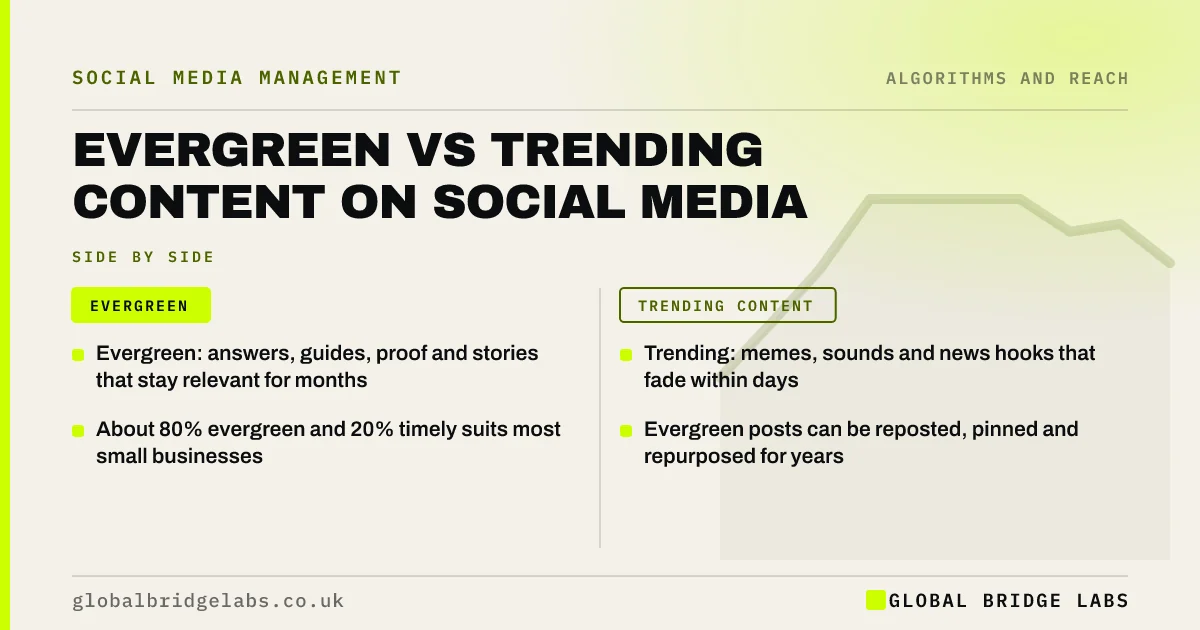 SOCIAL MEDIA MANAGEMENT

ALGORITHMS AND REACH

EVERGREEN VS TRENDING CONTENT ON SOCIAL MEDIA

SIDE BY SIDE

EVERGREEN

Evergreen: answers, guides, proof and stories that stay relevant for months

About 80% evergreen and 20% timely suits most small businesses

TRENDING CONTENT

Trending: memes, sounds and news hooks that fade within days

Evergreen posts can be reposted, pinned and repurposed for years

globalbridgelabs.co.uk

GLOBAL BRIDGE LABS